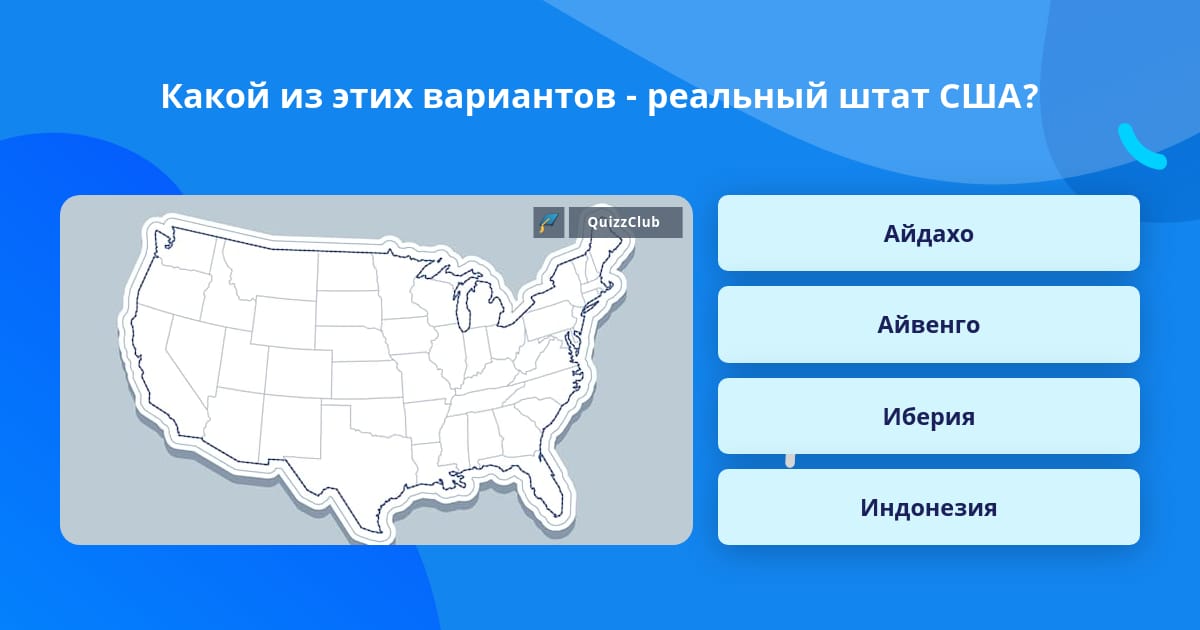 Какой из этих вариантов - реальный штат США?

QuizzClub

Айдахо

Айвенго

Иберия

Индонезия